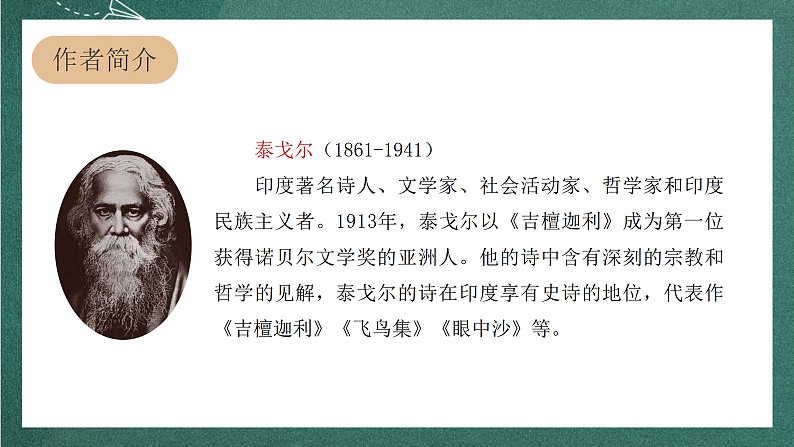 作者简介

泰戈尔（1861-1941）

印度著名诗人、文学家、社会活动家、哲学家和印度民族主义者。1913年，泰戈尔以《吉檀迦利》成为第一位获得诺贝尔文学奖的亚洲人。他的诗中含有深刻的宗教和哲学的见解，泰戈尔的诗在印度享有史诗的地位，代表作《吉檀迦利》《飞鸟集》《眼中沙》等。